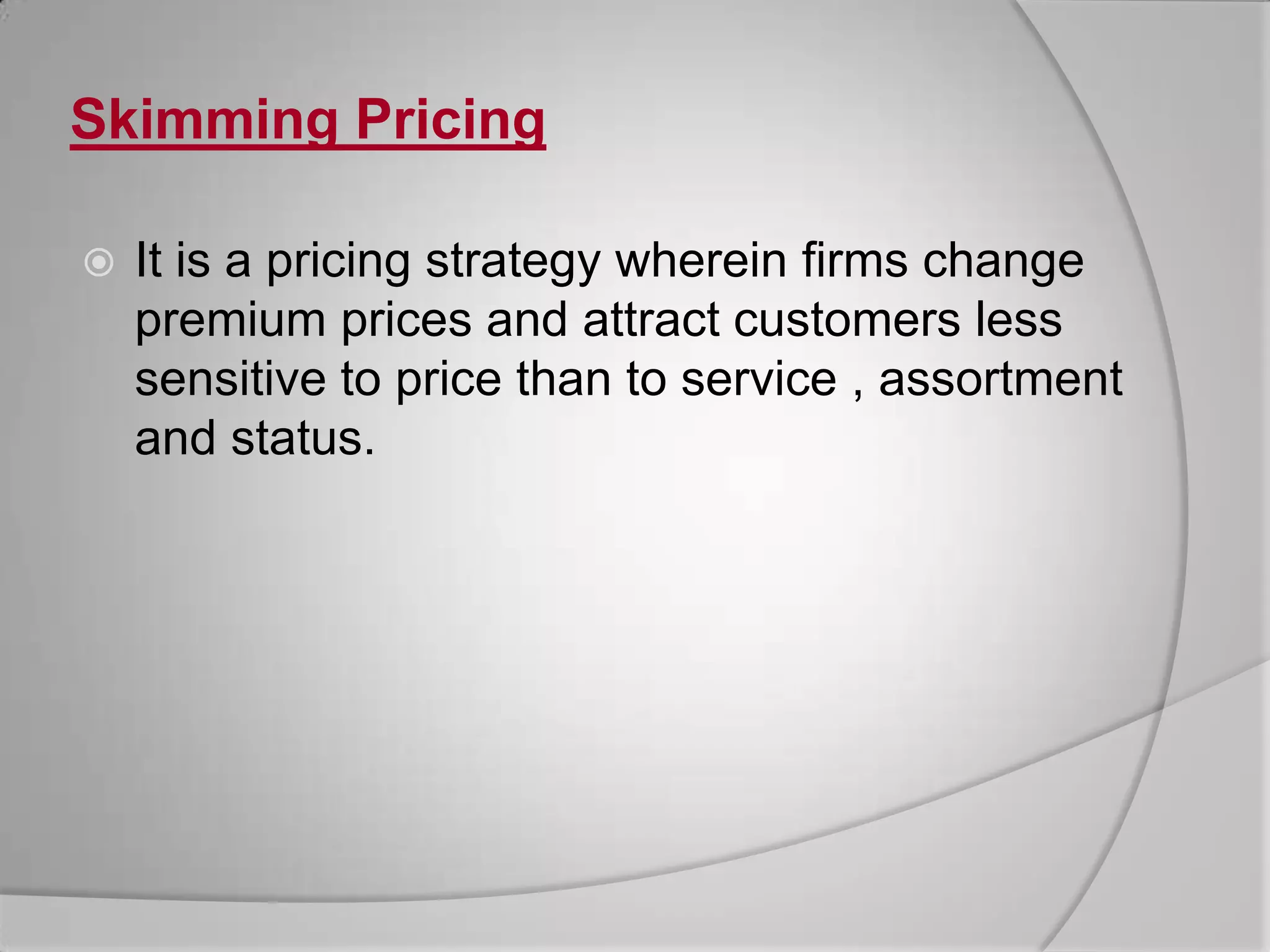 Skimming Pricing

It is a pricing strategy wherein firms change premium prices and attract customers less sensitive to price than to service , assortment and status.